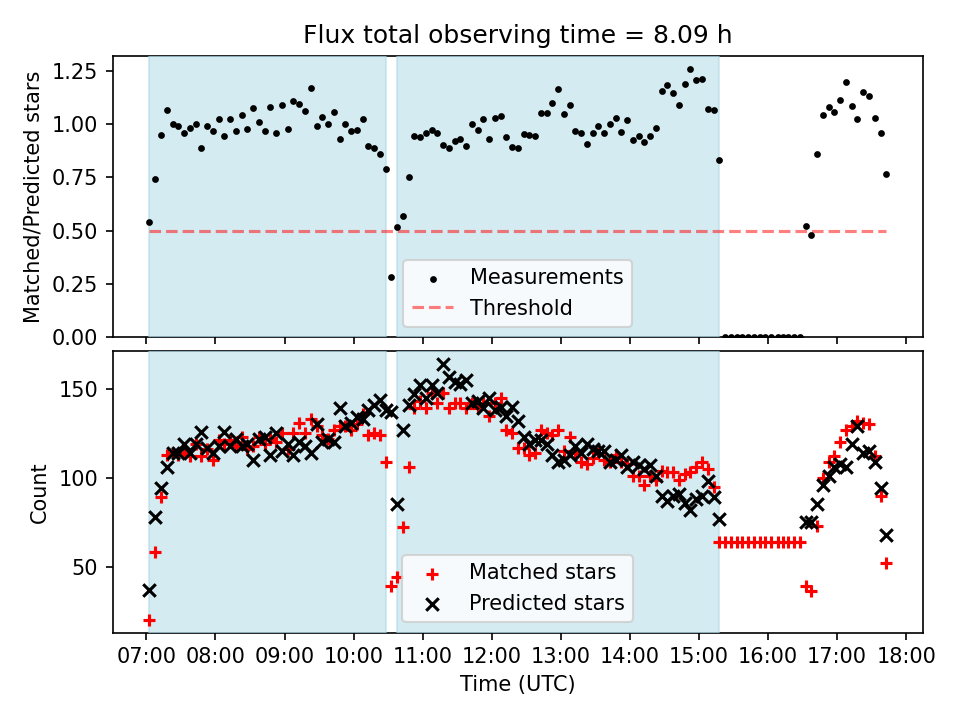 Flux total observing time = 8.09 h

Matched/Predicted stars

1.25
1.00
0.75
0.50
0.25
0.00

Measurements
Threshold

Count

150
100
50

Matched stars
Predicted stars

07:00 08:00 09:00 10:00 11:00 12:00 13:00 14:00 15:00 16:00 17:00 18:00

Time (UTC)